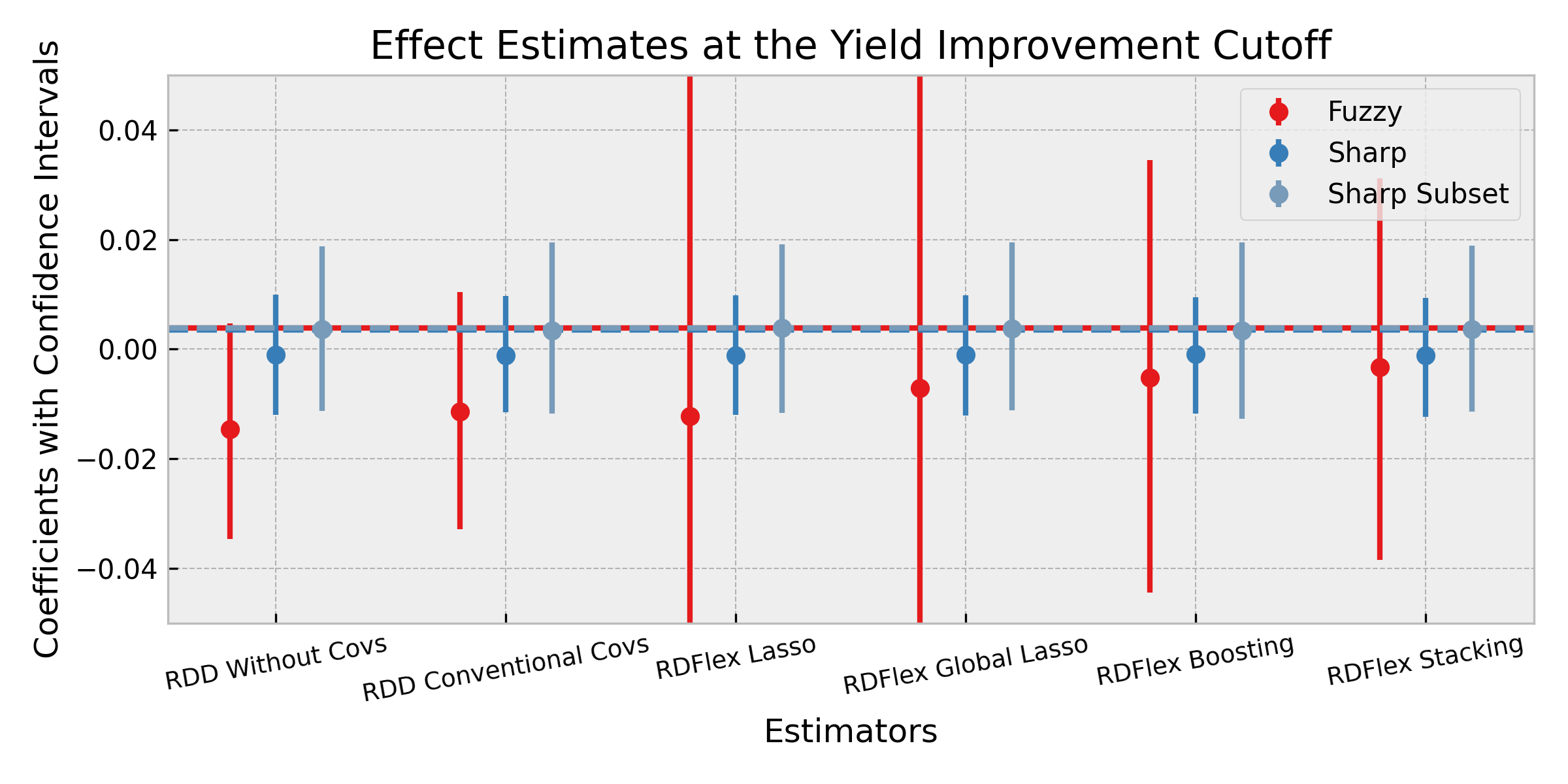 Effect Estimates at the Yield Improvement Cutoff

Coefficients with Confidence Intervals

0.04
0.02
0.00
−0.02
−0.04

Fuzzy
Sharp
Sharp Subset

RDD Without Covs
RDD Conventional Covs
RDFlex Lasso
RDFlex Global Lasso
RDFlex Boosting
RDFlex Stacking

Estimators